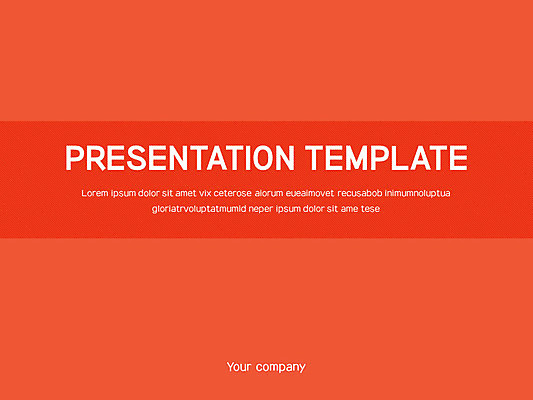 PRESENTATION TEMPLATE

Lorem ipsum dolor sit amet vix ceterose alorum euealmovet recusabob inimumnoluptua gloriatrvoluptatmumid neper ipsum dolor sit ame tese

Your company